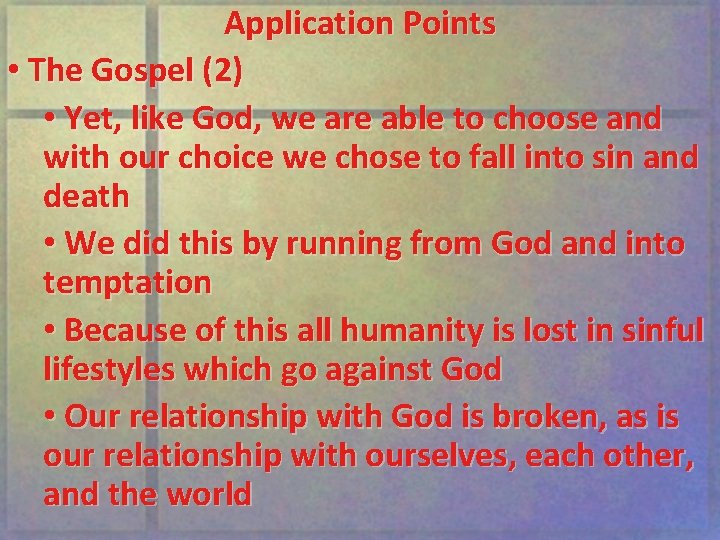 Application Points

• The Gospel (2)

• Yet, like God, we are able to choose and with our choice we chose to fall into sin and death

• We did this by running from God and into temptation

• Because of this all humanity is lost in sinful lifestyles which go against God

• Our relationship with God is broken, as is our relationship with ourselves, each other, and the world